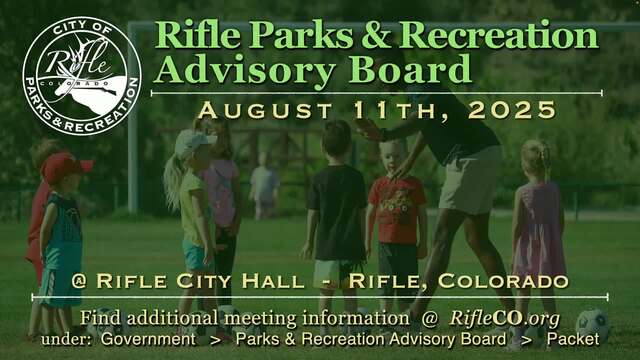 CITY OF
Rifle
COLORADO
PARKS & RECREATION

Rifle Parks & Recreation Advisory Board

AUGUST 11TH, 2025

@ RIFLE CITY HALL - RIFLE, COLORADO

Find additional meeting information @ RifleCO.org
under: Government > Parks & Recreation Advisory Board > Packet